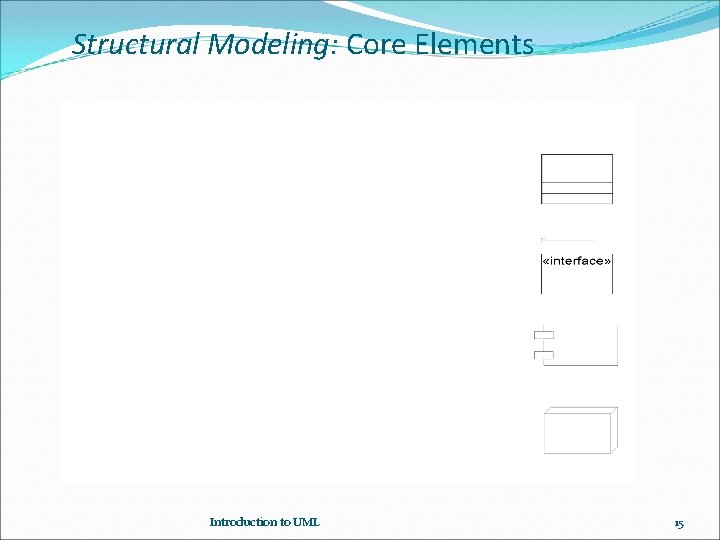 Structural Modeling: Core Elements

«interface»

Introduction to UML

15